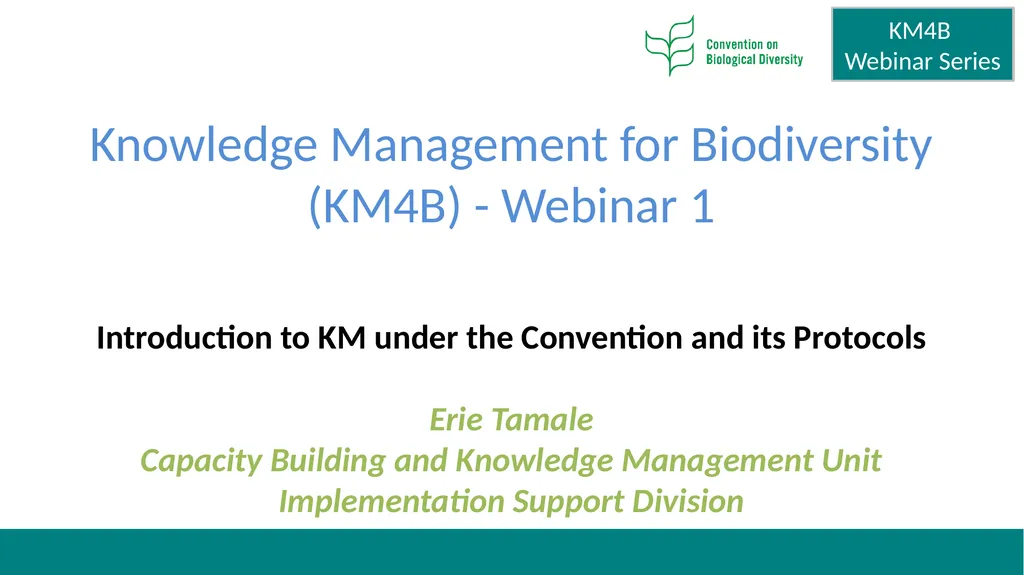 Convention on Biological Diversity

KM4B Webinar Series

Knowledge Management for Biodiversity (KM4B) - Webinar 1

Introduction to KM under the Convention and its Protocols

Erie Tamale
Capacity Building and Knowledge Management Unit
Implementation Support Division